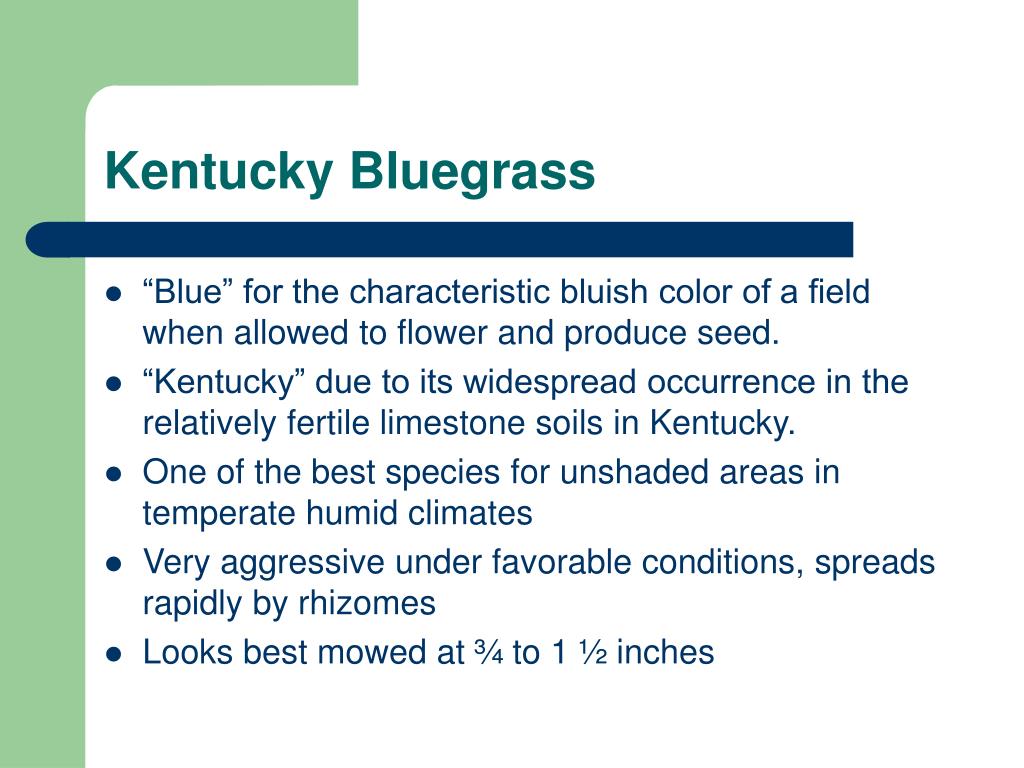 Kentucky Bluegrass

- “Blue” for the characteristic bluish color of a field when allowed to flower and produce seed.
- “Kentucky” due to its widespread occurrence in the relatively fertile limestone soils in Kentucky.
- One of the best species for unshaded areas in temperate humid climates
- Very aggressive under favorable conditions, spreads rapidly by rhizomes
- Looks best mowed at ¾ to 1 ½ inches